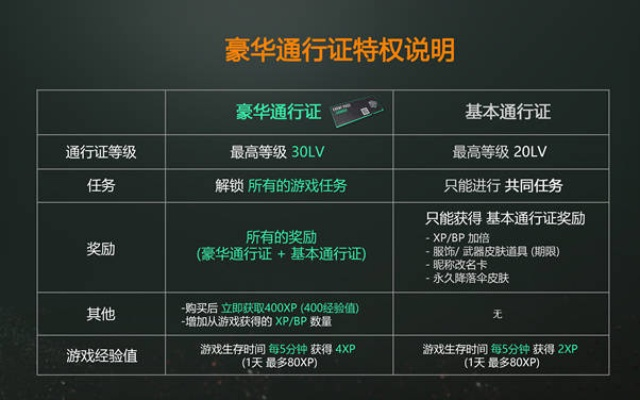 豪华通行证特权说明

|  | 豪华通行证 | 基本通行证 |
|---|---|---|
| 通行证等级 | 最高等级 30LV | 最高等级 20LV |
| 任务 | 解锁 所有的游戏任务 | 只能进行 共同任务 |
| 奖励 | 所有的奖励 (豪华通行证 + 基本通行证) | 只能获得 基本通行证奖励 - XP/BP 加倍 - 服饰/ 武器皮肤道具 (期限) - 昵称改名卡 - 永久降落伞皮肤 |
| 其他 | -购买后 立即获取400XP (400经验值) -增加从游戏获得的 XP/BP 数量 | 无 |
| 游戏经验值 | 游戏生存时间 每5分钟 获得 4XP (1天 最多80XP) | 游戏生存时间 每5分钟 获得 2XP (1天 最多80XP) |